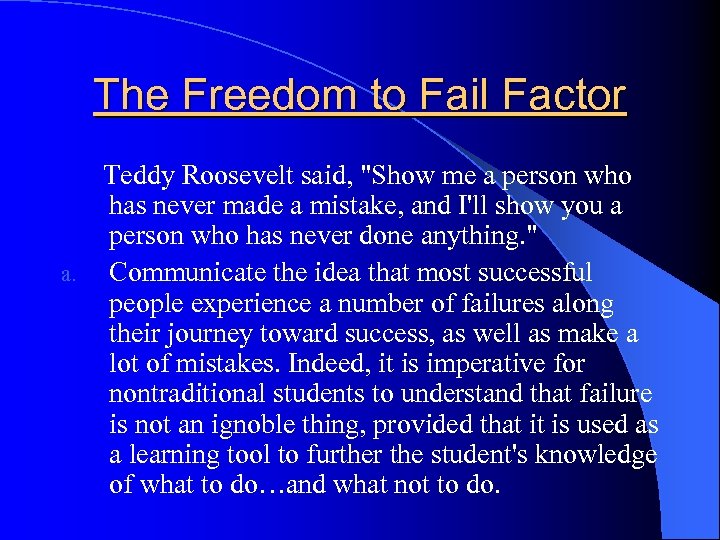 The Freedom to Fail Factor

Teddy Roosevelt said, "Show me a person who has never made a mistake, and I'll show you a person who has never done anything."

a. Communicate the idea that most successful people experience a number of failures along their journey toward success, as well as make a lot of mistakes. Indeed, it is imperative for nontraditional students to understand that failure is not an ignoble thing, provided that it is used as a learning tool to further the student's knowledge of what to do…and what not to do.